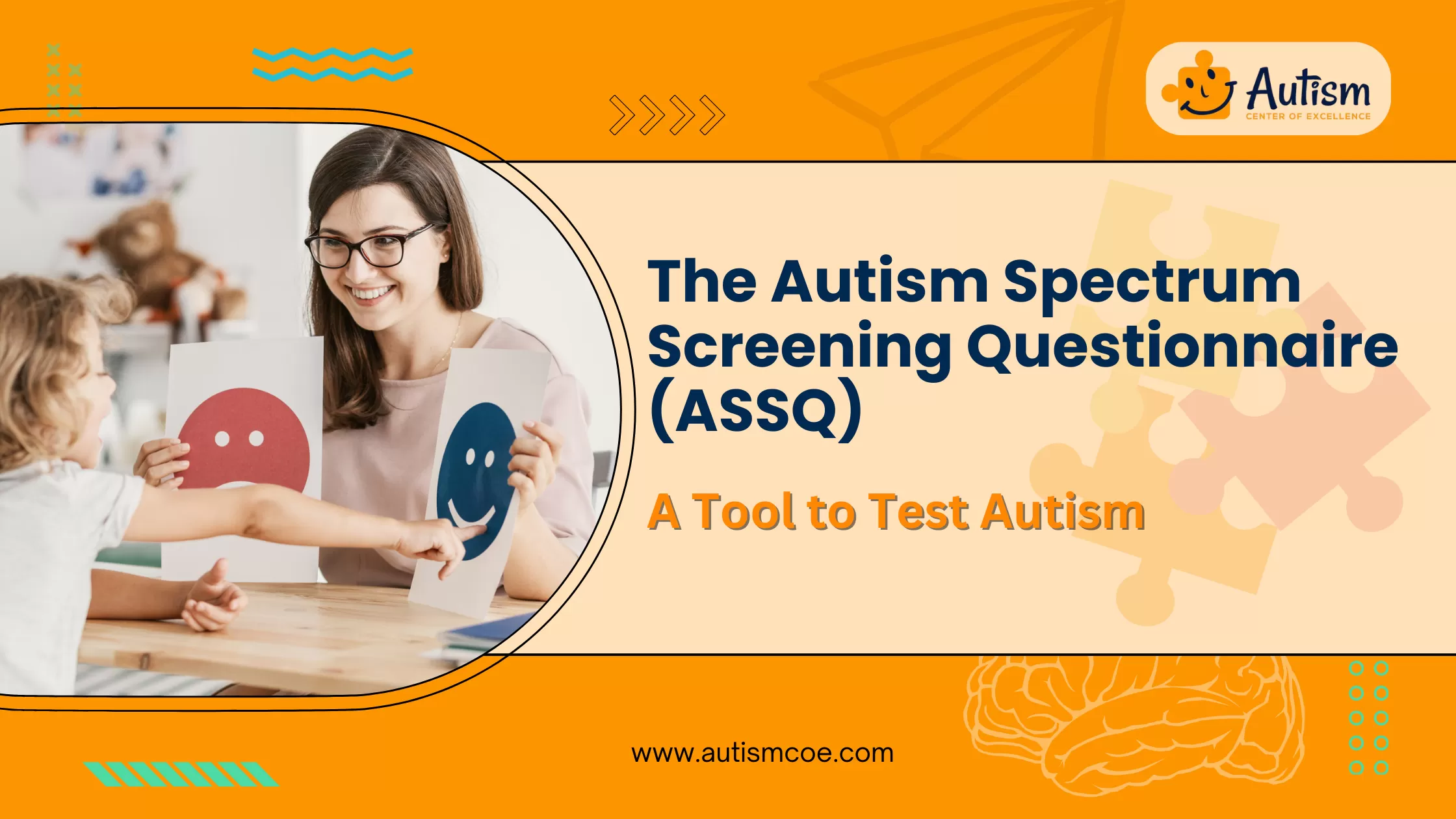 Autism
CENTER OF EXCELLENCE

The Autism Spectrum Screening Questionnaire (ASSQ)

A Tool to Test Autism

www.autismcoe.com